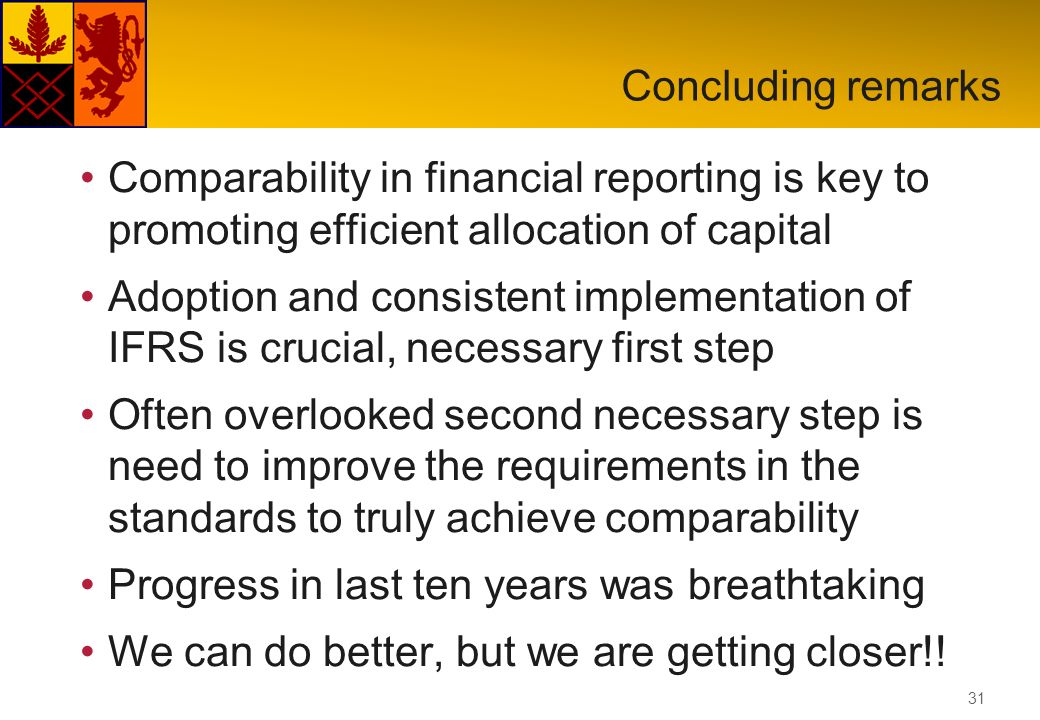 Concluding remarks

• Comparability in financial reporting is key to promoting efficient allocation of capital

• Adoption and consistent implementation of IFRS is crucial, necessary first step

• Often overlooked second necessary step is need to improve the requirements in the standards to truly achieve comparability

• Progress in last ten years was breathtaking

• We can do better, but we are getting closer!!

31